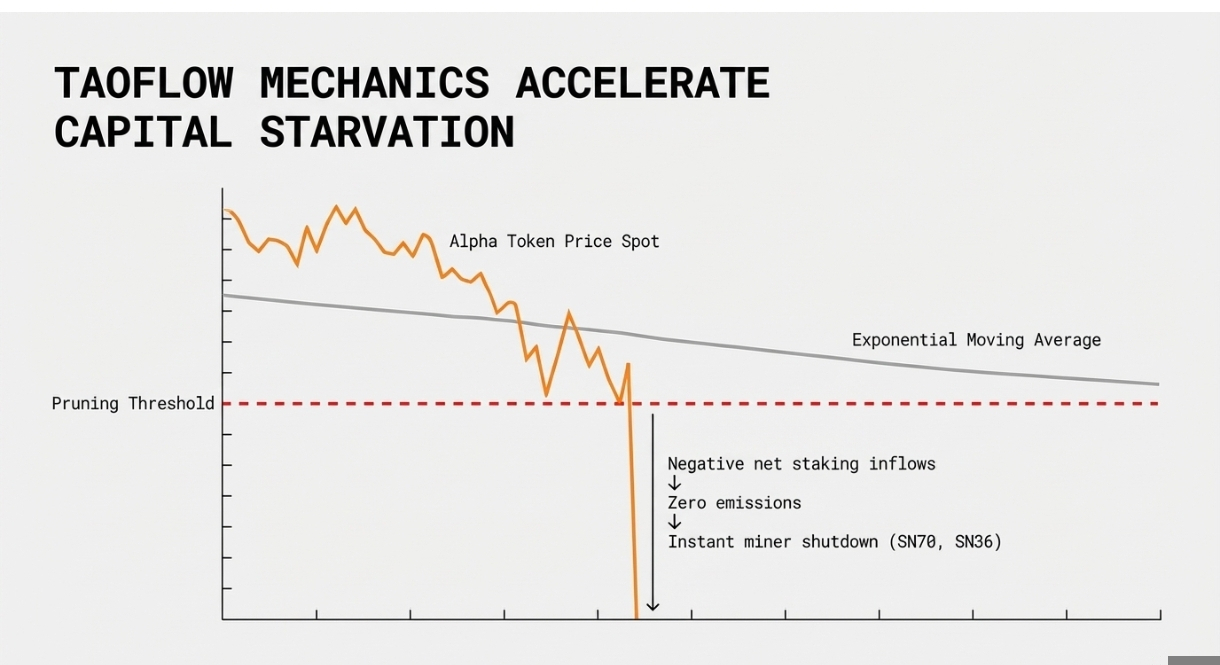 TAOFLOW MECHANICS ACCELERATE CAPITAL STARVATION

Alpha Token Price Spot

Exponential Moving Average

Pruning Threshold

Negative net staking inflows
↓
Zero emissions
↓
Instant miner shutdown (SN70, SN36)